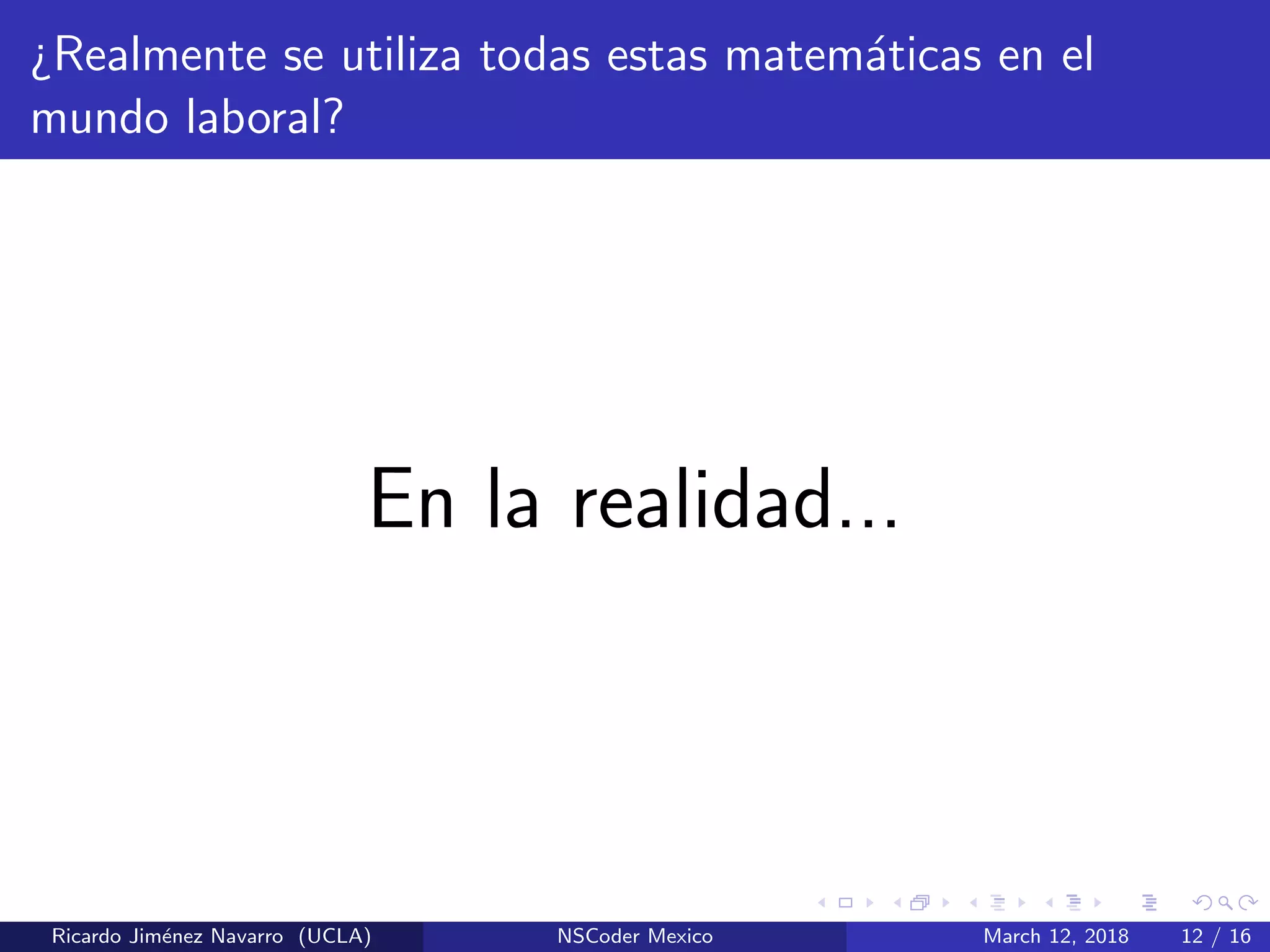 ¿Realmente se utiliza todas estas matemáticas en el mundo laboral?

En la realidad...

Ricardo Jiménez Navarro (UCLA) NSCoder Mexico March 12, 2018 12 / 16